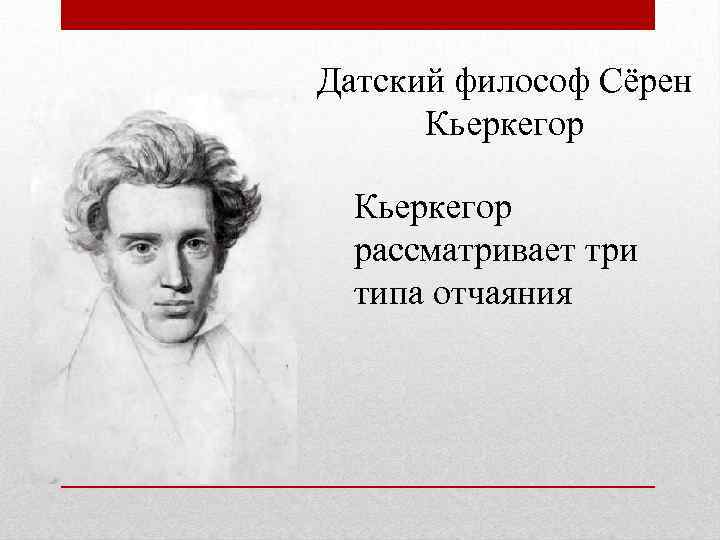 Датский философ Сёрен Кьеркегор

Кьеркегор рассматривает три типа отчаяния